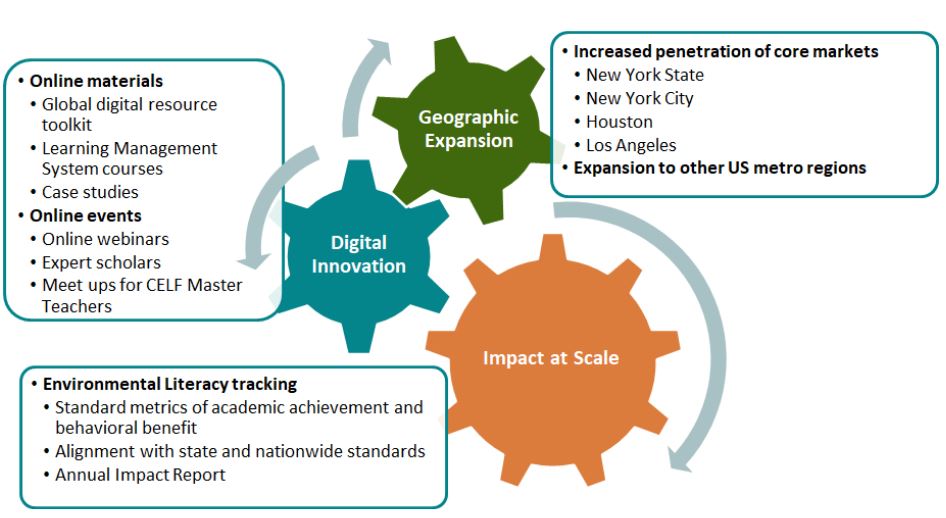 • Online materials
  • Global digital resource toolkit
  • Learning Management System courses
  • Case studies
• Online events
  • Online webinars
  • Expert scholars
  • Meet ups for CELF Master Teachers

Geographic Expansion

• Increased penetration of core markets
  • New York State
  • New York City
  • Houston
  • Los Angeles
• Expansion to other US metro regions

Digital Innovation

Impact at Scale

• Environmental Literacy tracking
  • Standard metrics of academic achievement and behavioral benefit
  • Alignment with state and nationwide standards
  • Annual Impact Report